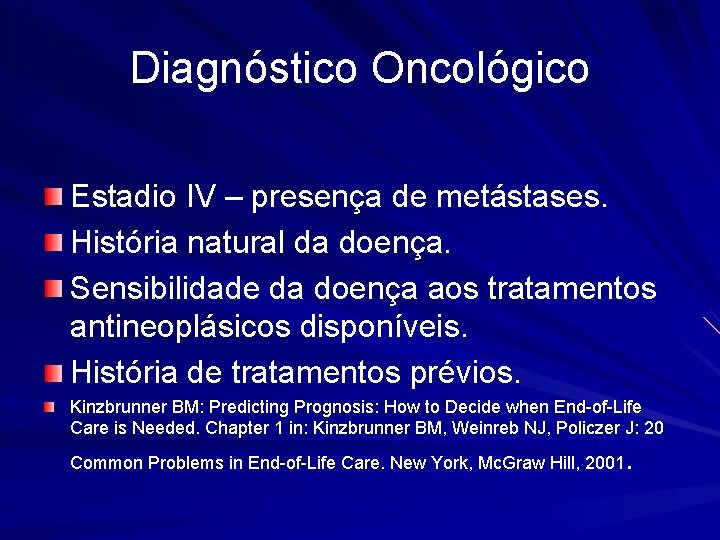 Diagnóstico Oncológico

Estadio IV – presença de metástases.

História natural da doença.

Sensibilidade da doença aos tratamentos antineoplásicos disponíveis.

História de tratamentos prévios.

Kinzbrunner BM: Predicting Prognosis: How to Decide when End-of-Life Care is Needed. Chapter 1 in: Kinzbrunner BM, Weinreb NJ, Policzer J: 20 Common Problems in End-of-Life Care. New York, McGraw Hill, 2001.